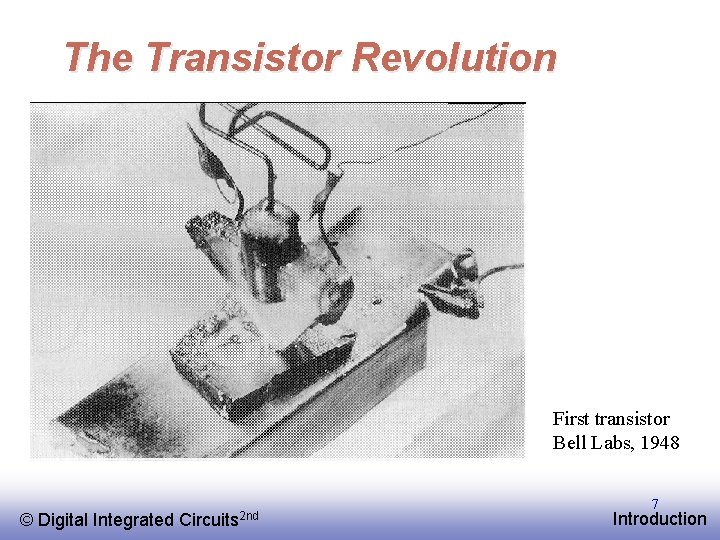 The Transistor Revolution

First transistor
Bell Labs, 1948

© Digital Integrated Circuits$^{2nd}$

7

Introduction